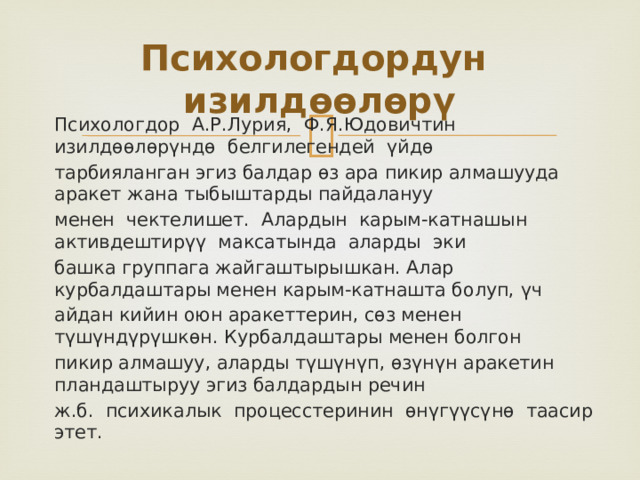 Психологдордун изилдөөлөрү

Психологдор А.Р.Лурия, Ф.Я.Юдовичтин изилдөөлөрүндө белгилегендей үйдө тарбияланган эгиз балдар өз ара пикир алмашууда аракет жана тыбыштарды пайдалануу менен чектелишет. Алардын карым-катнашын активдештирүү максатында аларды эки башка группага жайгаштырышкан. Алар курбалдаштары менен карым-катнашта болуп, үч айдан кийин оюн аракеттерин, сөз менен түшүндүрүшкөн. Курбалдаштары менен болгон пикир алмашуу, аларды түшүнүп, өзүнүн аракетин пландаштыруу эгиз балдардын речин ж.б. психикалык процесстеринин өнүгүүсүнө таасир этет.